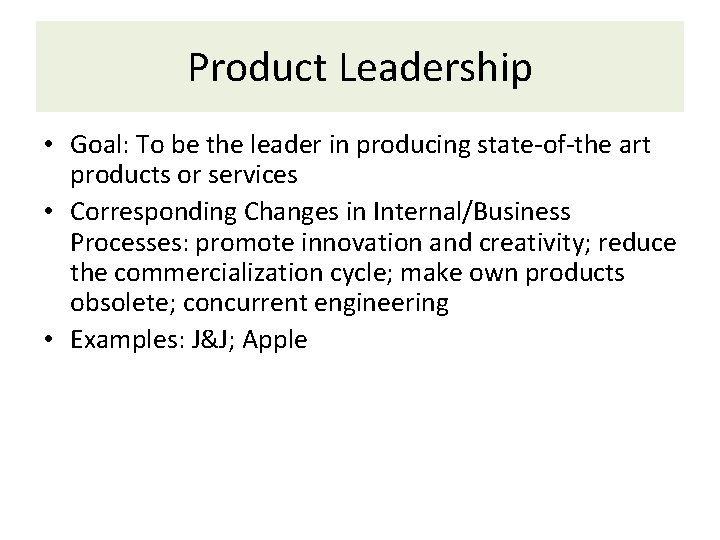 Product Leadership

• Goal: To be the leader in producing state-of-the art products or services
• Corresponding Changes in Internal/Business Processes: promote innovation and creativity; reduce the commercialization cycle; make own products obsolete; concurrent engineering
• Examples: J&J; Apple